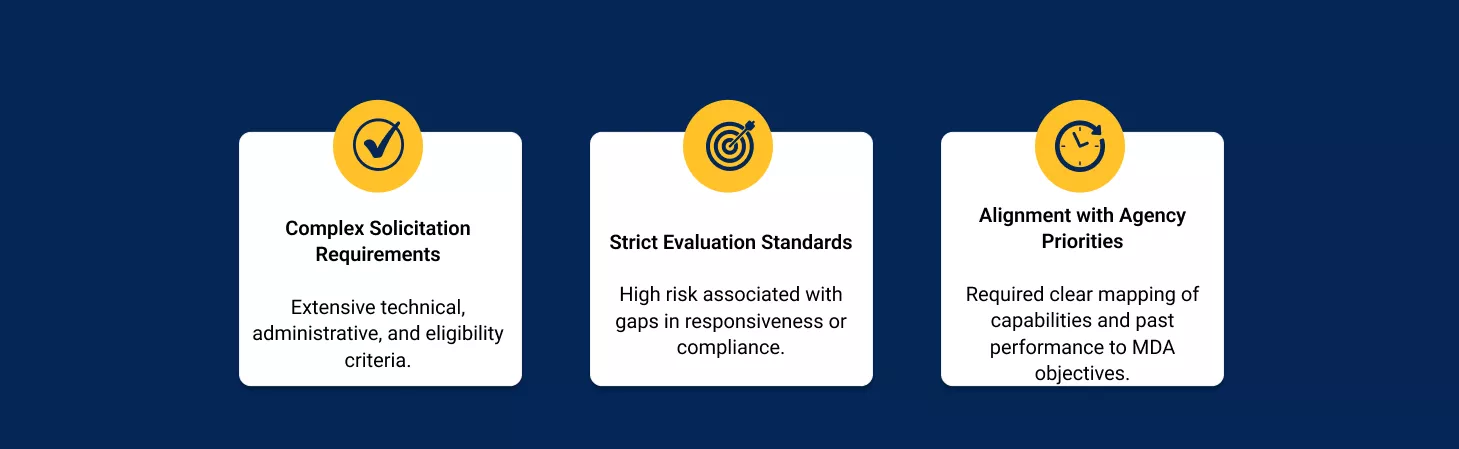 Complex Solicitation Requirements

Extensive technical, administrative, and eligibility criteria.

Strict Evaluation Standards

High risk associated with gaps in responsiveness or compliance.

Alignment with Agency Priorities

Required clear mapping of capabilities and past performance to MDA objectives.